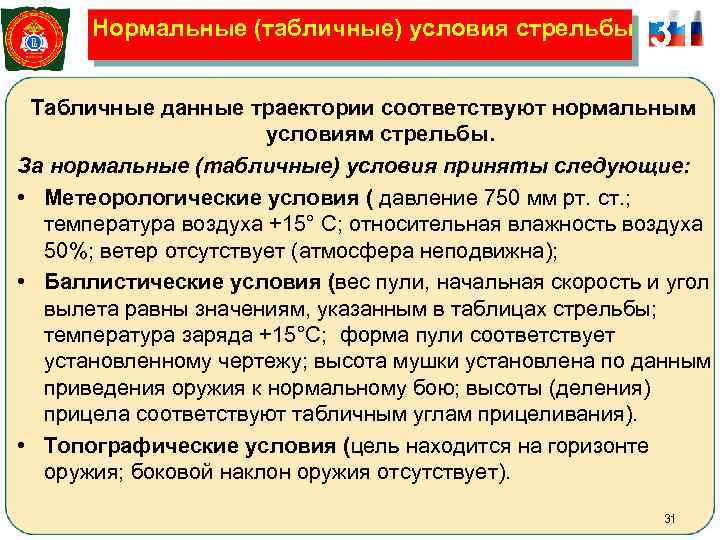 Нормальные (табличные) условия стрельбы

31

Табличные данные траектории соответствуют нормальным условиям стрельбы.

За нормальные (табличные) условия приняты следующие:

• Метеорологические условия ( давление 750 мм рт. ст.; температура воздуха +15° С; относительная влажность воздуха 50%; ветер отсутствует (атмосфера неподвижна);

• Баллистические условия (вес пули, начальная скорость и угол вылета равны значениям, указанным в таблицах стрельбы; температура заряда +15°С; форма пули соответствует установленному чертежу; высота мушки установлена по данным приведения оружия к нормальному бою; высоты (деления) прицела соответствуют табличным углам прицеливания).

• Топографические условия (цель находится на горизонте оружия; боковой наклон оружия отсутствует).

31